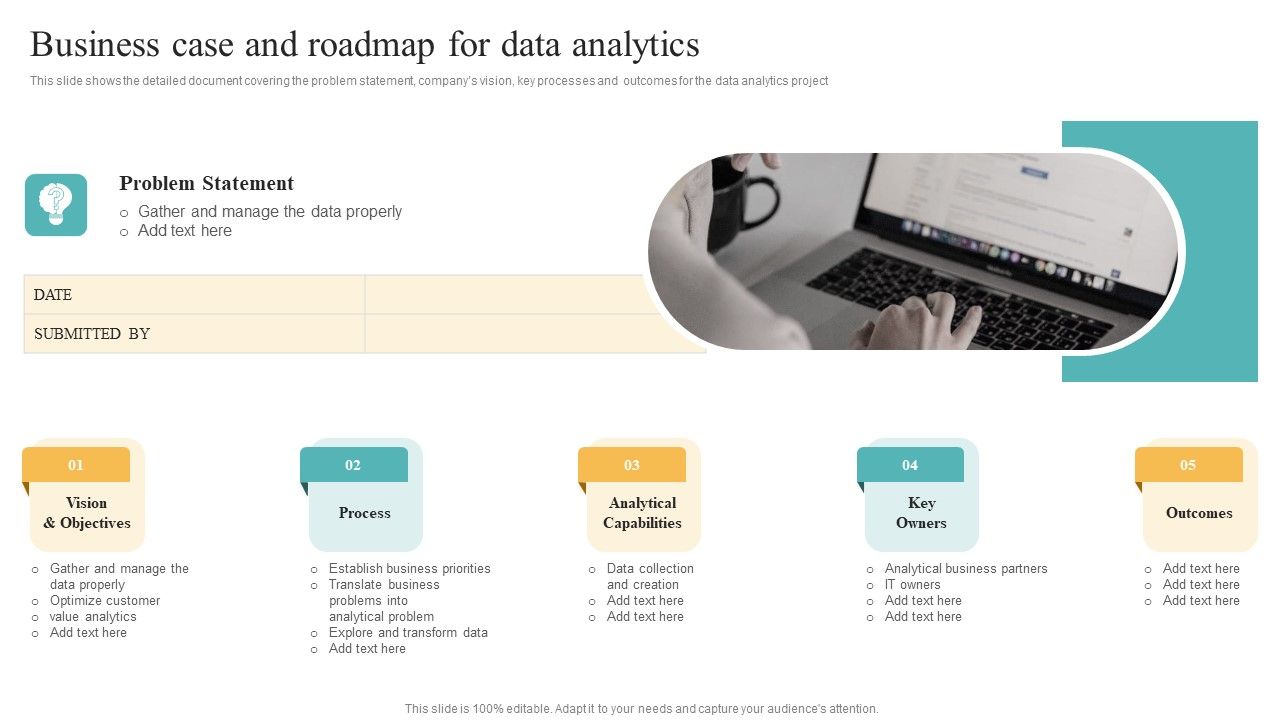 Business case and roadmap for data analytics

This slide shows the detailed document covering the problem statement, company's vision, key processes and outcomes for the data analytics project

Problem Statement
○ Gather and manage the data properly
○ Add text here

| DATE | |
|---|---|
| SUBMITTED BY | |

01
Vision & Objectives
○ Gather and manage the data properly
○ Optimize customer
○ value analytics
○ Add text here

02
Process
○ Establish business priorities
○ Translate business problems into analytical problem
○ Explore and transform data
○ Add text here

03
Analytical Capabilities
○ Data collection and creation
○ Add text here
○ Add text here

04
Key Owners
○ Analytical business partners
○ IT owners
○ Add text here
○ Add text here

05
Outcomes
○ Add text here
○ Add text here
○ Add text here

This slide is 100% editable. Adapt it to your needs and capture your audience's attention.